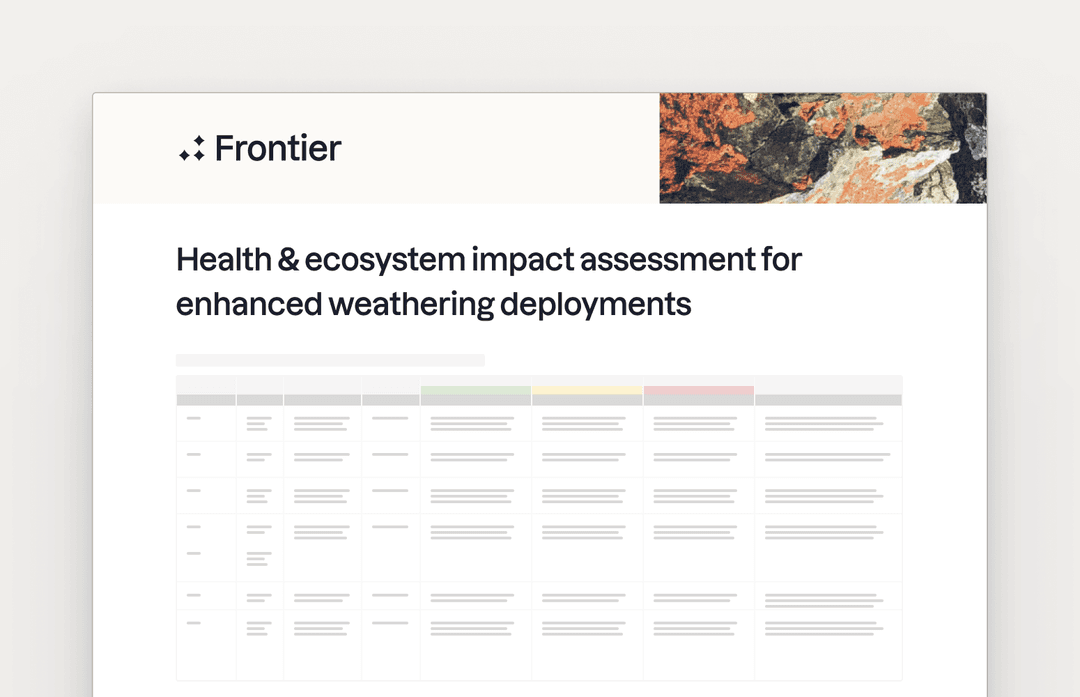 Frontier

Health & ecosystem impact assessment for enhanced weathering deployments